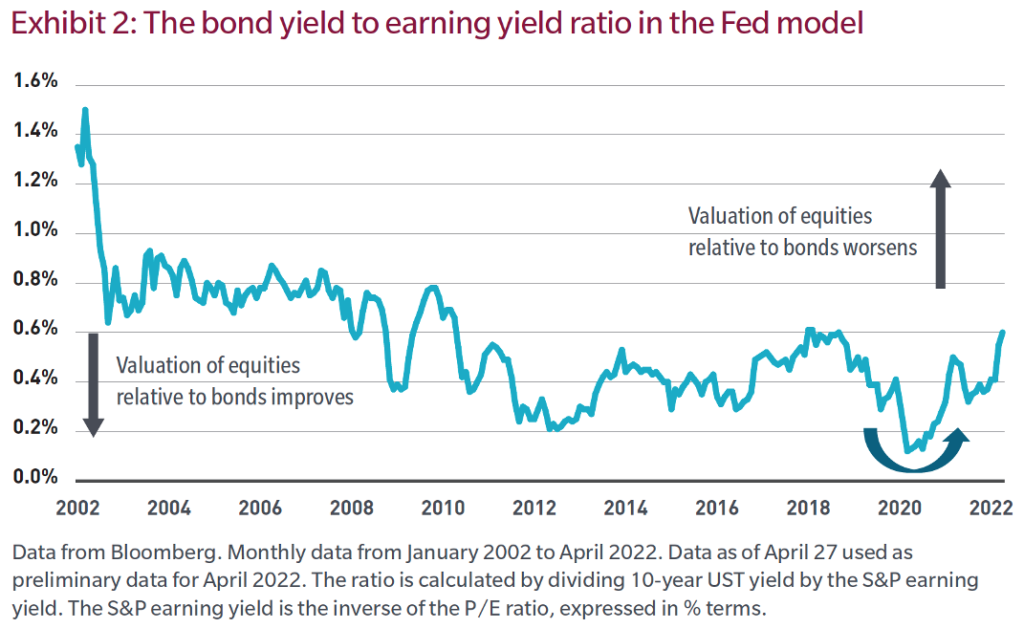 Exhibit 2: The bond yield to earning yield ratio in the Fed model

1.6%
1.4%
1.2%
1.0%
0.8%
0.6%
0.4%
0.2%
0.0%

Valuation of equities relative to bonds worsens

Valuation of equities relative to bonds improves

2002 2004 2006 2008 2010 2012 2014 2016 2018 2020 2022

Data from Bloomberg. Monthly data from January 2002 to April 2022. Data as of April 27 used as preliminary data for April 2022. The ratio is calculated by dividing 10-year UST yield by the S&P earning yield. The S&P earning yield is the inverse of the P/E ratio, expressed in % terms.